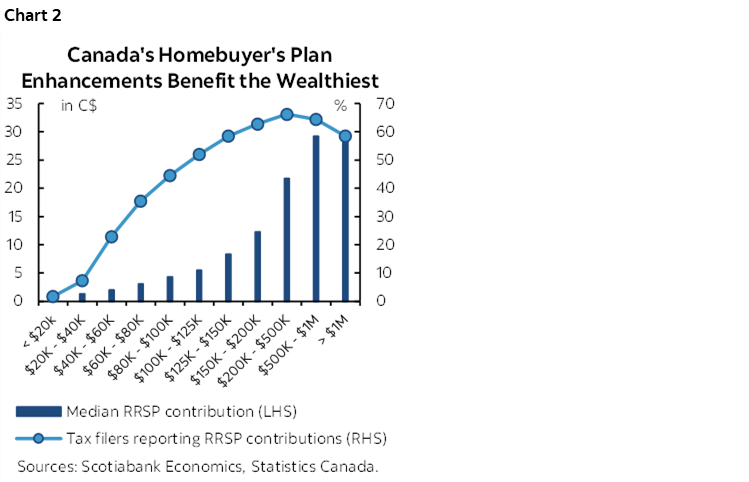 Chart 2

Canada's Homebuyer's Plan Enhancements Benefit the Wealthiest

in C$

%

35
30
25
20
15
10
5
0

70
60
50
40
30
20
10
0

< $20K
$20K - $40K
$40K - $60K
$60K - $80K
$80K - $100K
$100K - $125K
$125K - $150K
$150K - $200K
$200K - $500K
$500K - $1M
> $1M

Median RRSP contribution (LHS)

Tax filers reporting RRSP contributions (RHS)

Sources: Scotiabank Economics, Statistics Canada.